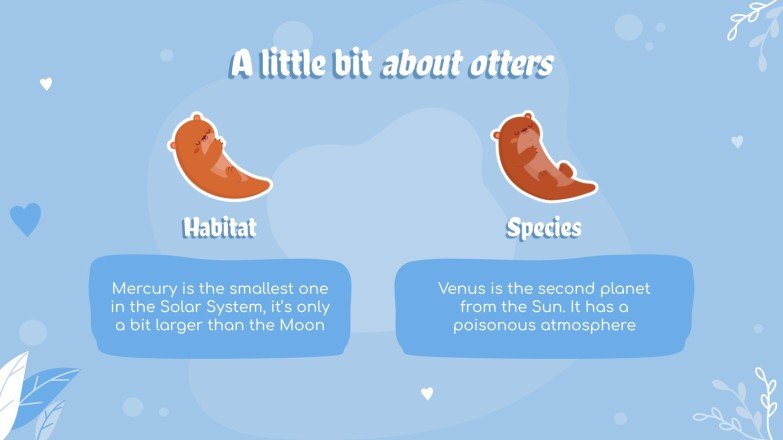 A little bit about otters

Habitat

Mercury is the smallest one in the Solar System, it's only a bit larger than the Moon

Species

Venus is the second planet from the Sun. It has a poisonous atmosphere